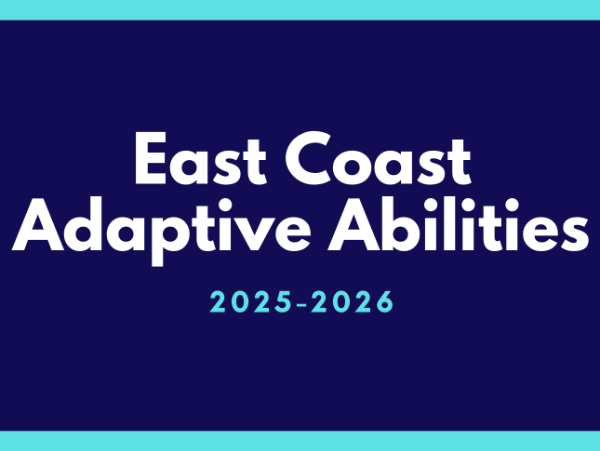 East Coast Adaptive Abilities

2025-2026